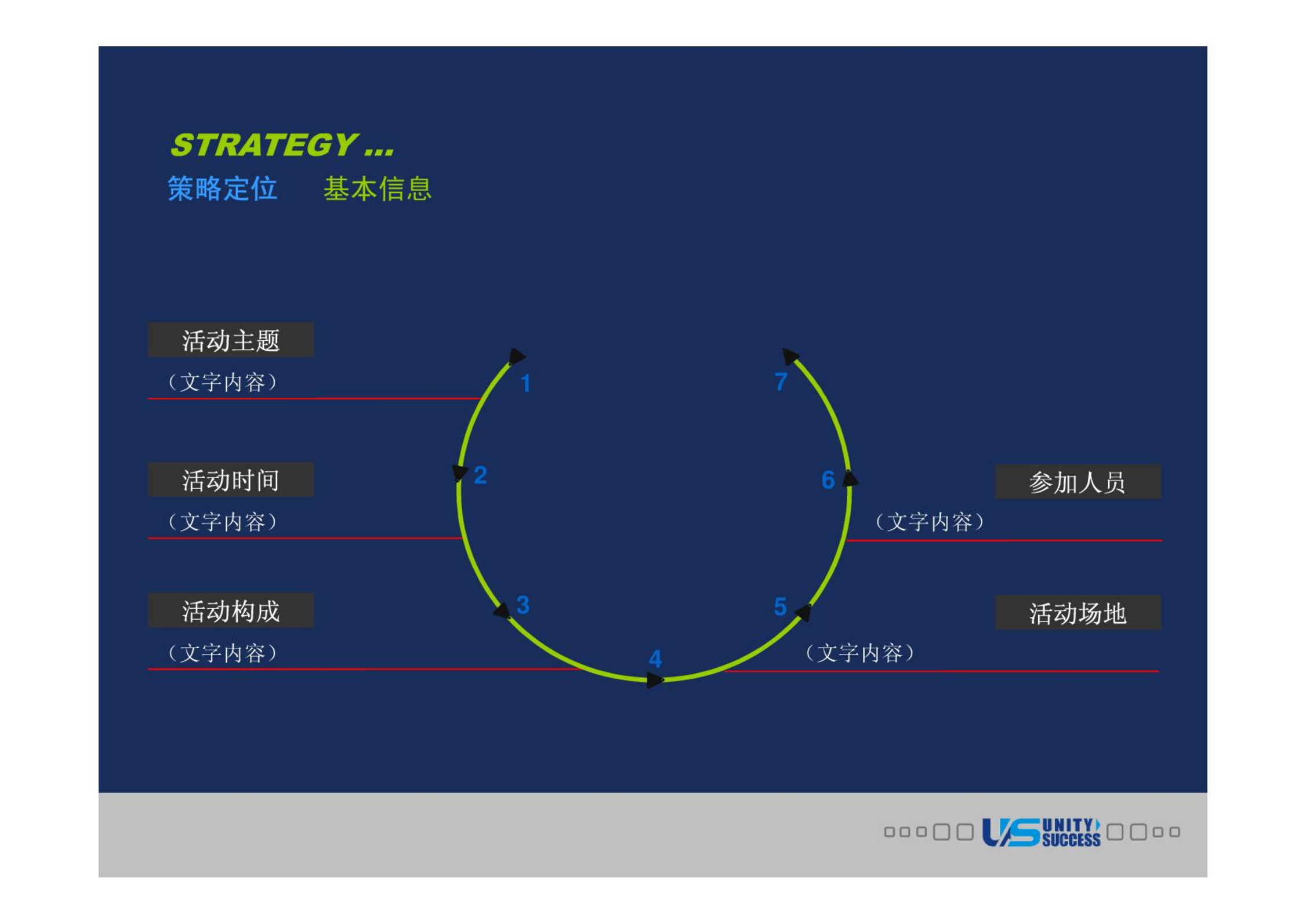 STRATEGY ...

策略定位　基本信息

活动主题

（文字内容）

活动时间

（文字内容）

活动构成

（文字内容）

1

2

3

4

5

6

7

参加人员

（文字内容）

活动场地

（文字内容）

US UNITY SUCCESS